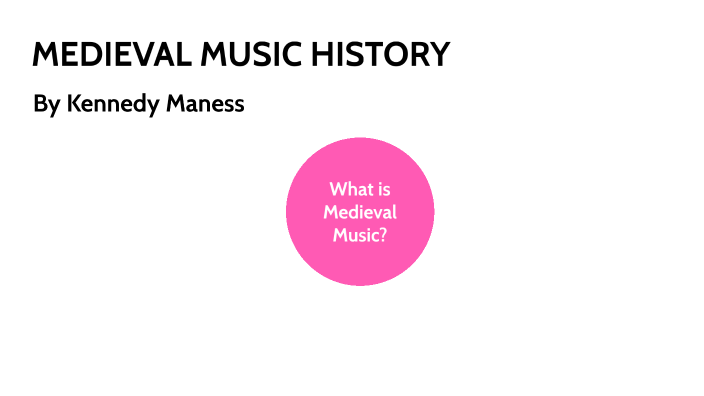 MEDIEVAL MUSIC HISTORY

By Kennedy Maness

What is Medieval Music?